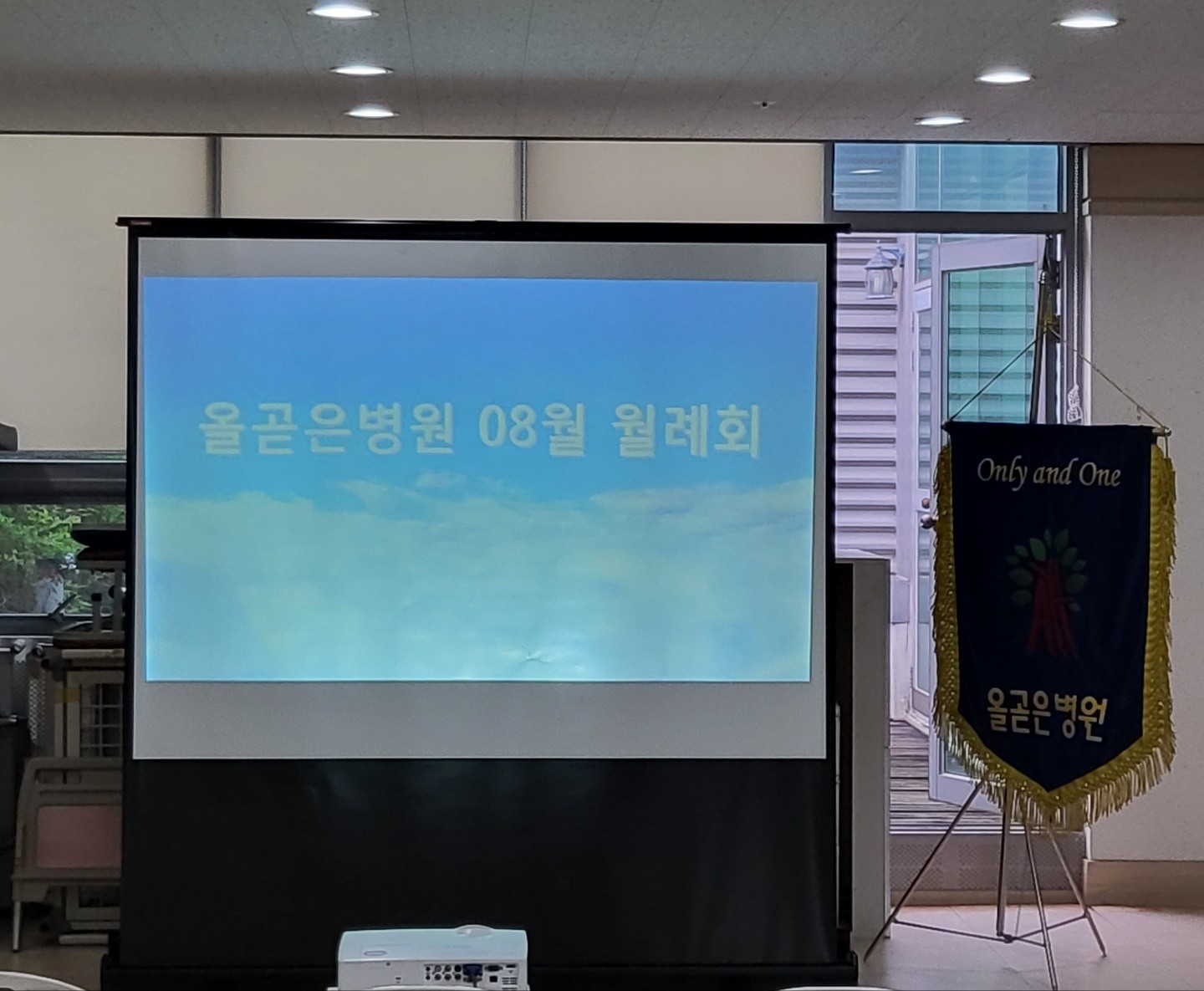 올곧은병원 08월 월례회

Only and One

올곧은병원